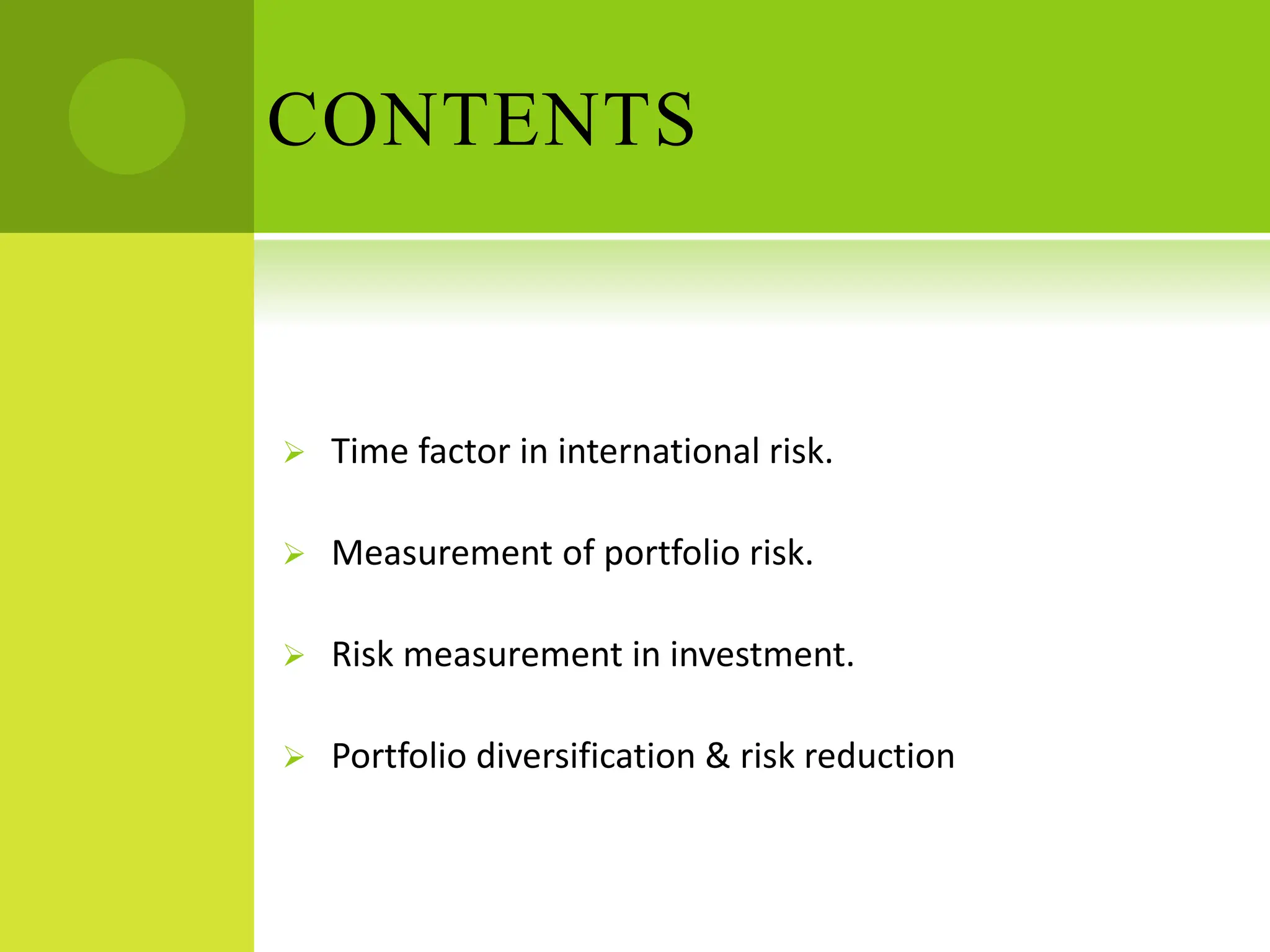 CONTENTS

➢ Time factor in international risk.

➢ Measurement of portfolio risk.

➢ Risk measurement in investment.

➢ Portfolio diversification & risk reduction